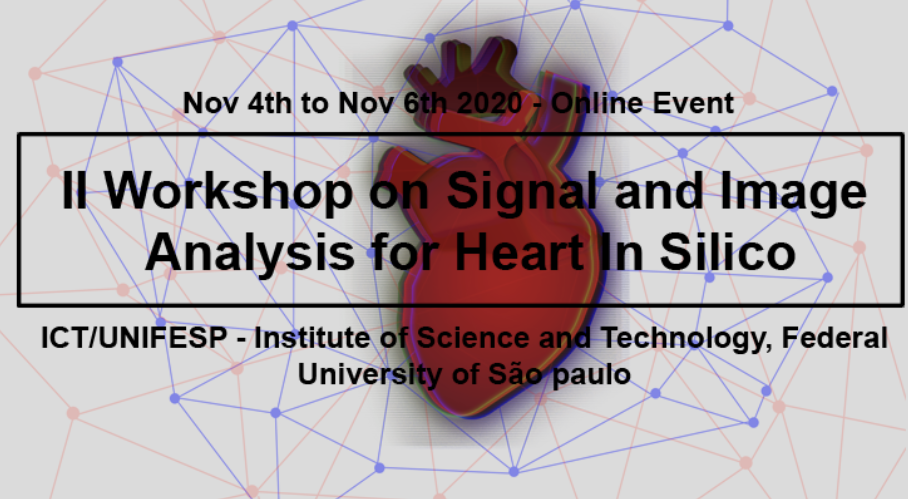 Nov 4th to Nov 6th 2020 - Online Event

II Workshop on Signal and Image Analysis for Heart In Silico

ICT/UNIFESP - Institute of Science and Technology, Federal University of São paulo